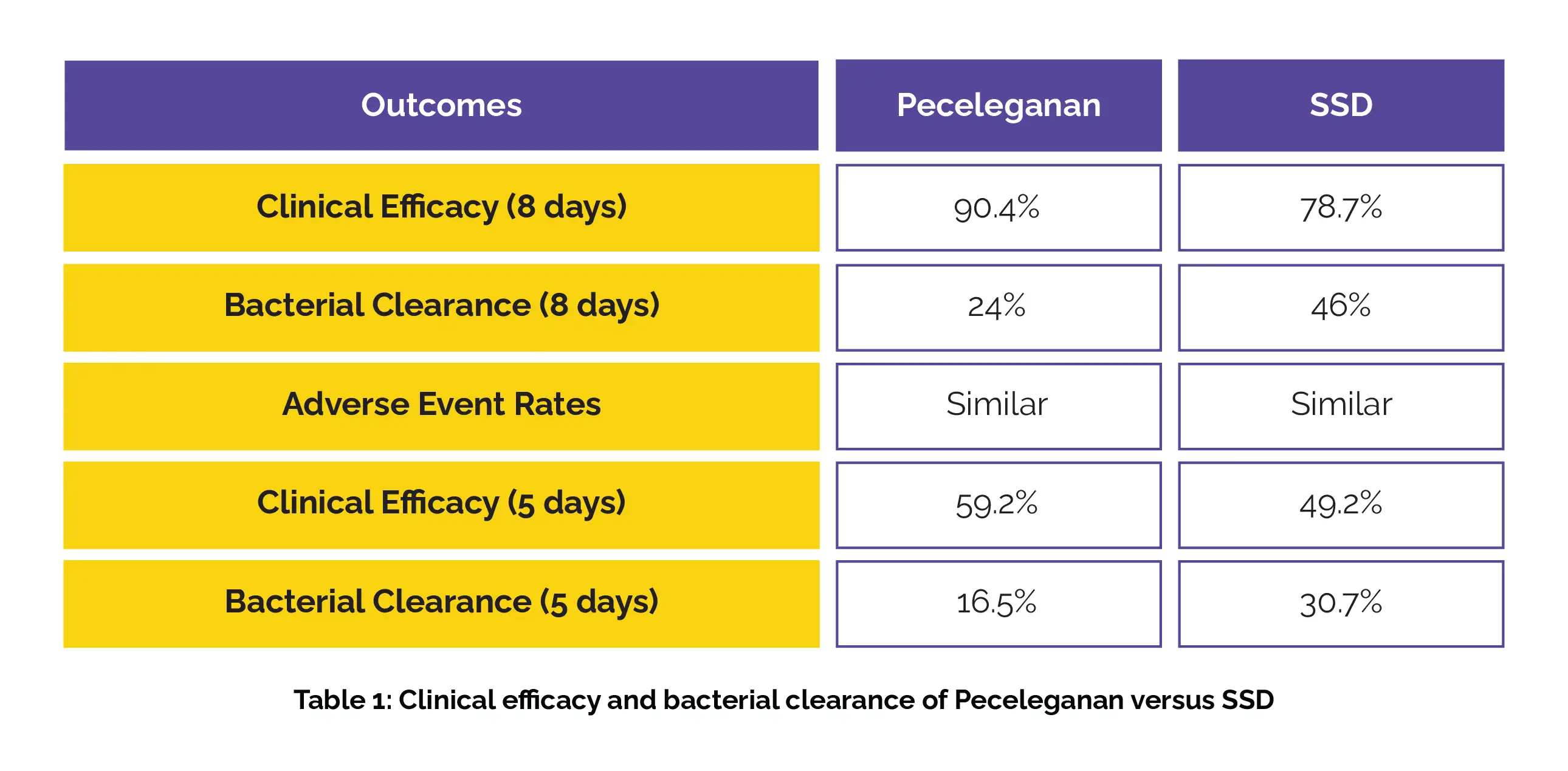 | Outcomes | Peceleganan | SSD |
|---|---|---|
| Clinical Efficacy (8 days) | 90.4% | 78.7% |
| Bacterial Clearance (8 days) | 24% | 46% |
| Adverse Event Rates | Similar | Similar |
| Clinical Efficacy (5 days) | 59.2% | 49.2% |
| Bacterial Clearance (5 days) | 16.5% | 30.7% |

Table 1: Clinical efficacy and bacterial clearance of Peceleganan versus SSD